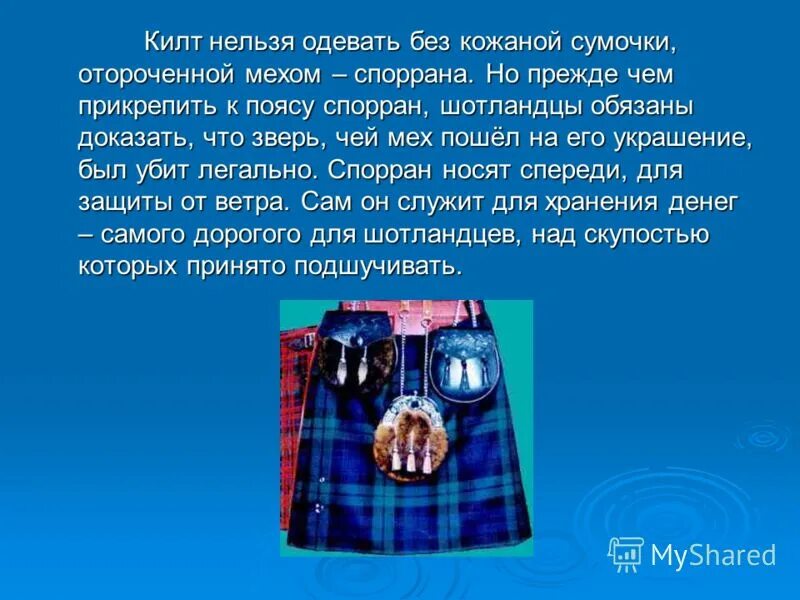 Килт нельзя одевать без кожаной сумочки, отороченной мехом – споррана. Но прежде чем прикрепить к поясу спорран, шотландцы обязаны доказать, что зверь, чей мех пошёл на его украшение, был убит легально. Спорран носят спереди, для защиты от ветра. Сам он служит для хранения денег – самого дорогого для шотландцев, над скупостью которых принято подшучивать.

MyShared